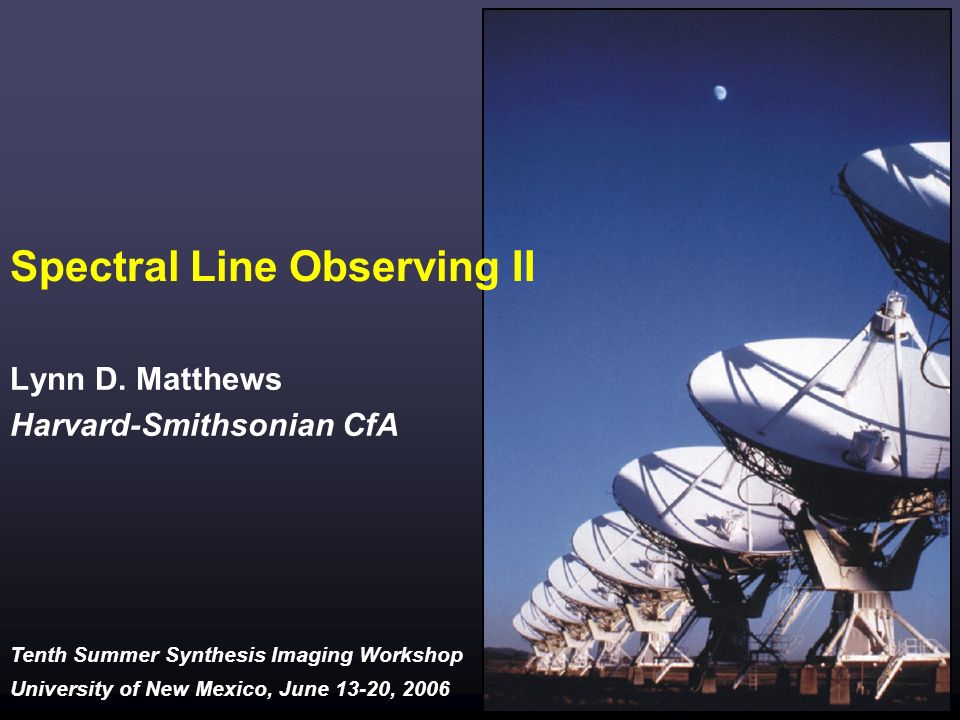 Spectral Line Observing II

Lynn D. Matthews
Harvard-Smithsonian CfA

Tenth Summer Synthesis Imaging Workshop
University of New Mexico, June 13-20, 2006